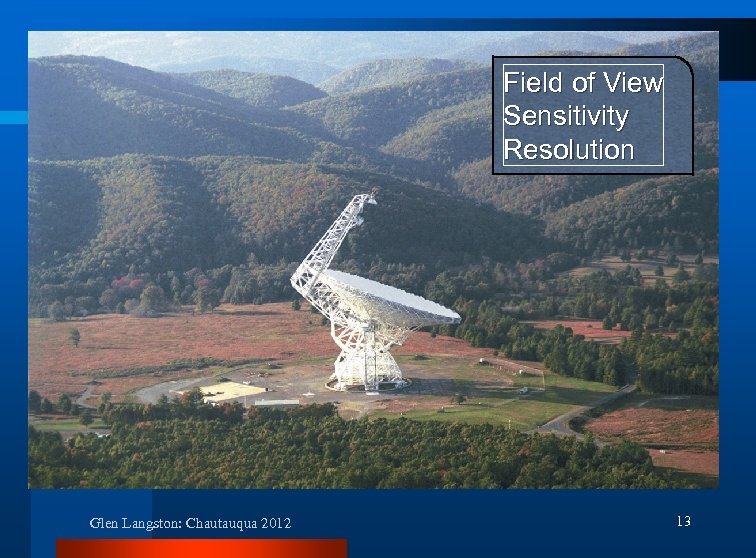 Field of View
Sensitivity
Resolution

Glen Langston: Chautauqua 2012

13